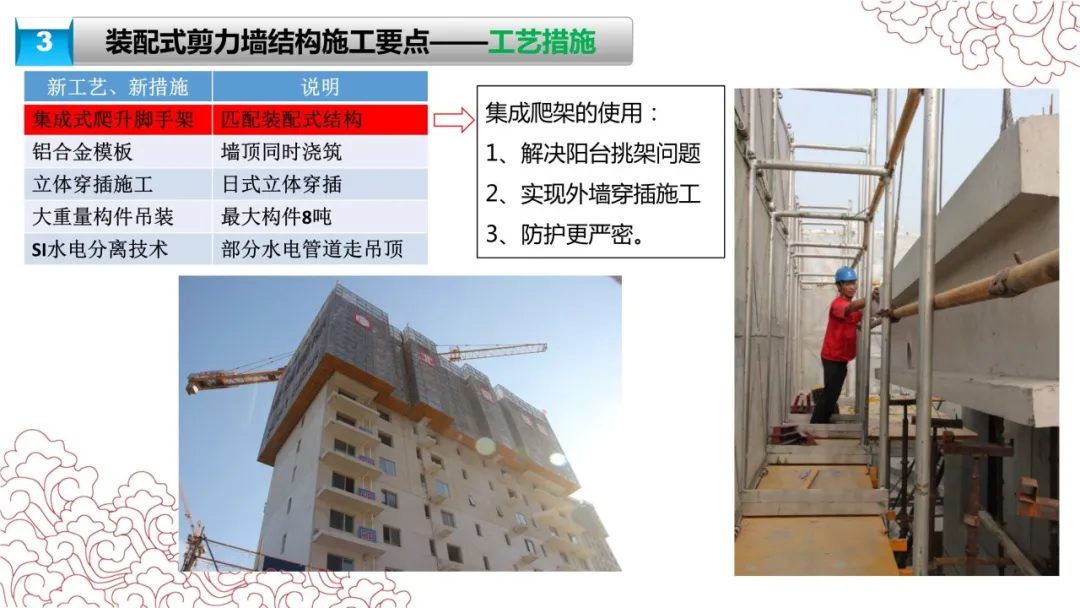 3 装配式剪力墙结构施工要点——工艺措施

| 新工艺、新措施 | 说明 |
|---|---|
| 集成式爬升脚手架 | 匹配装配式结构 |
| 铝合金模板 | 墙顶同时浇筑 |
| 立体穿插施工 | 日式立体穿插 |
| 大重量构件吊装 | 最大构件8吨 |
| SI水电分离技术 | 部分水电管道走吊顶 |

集成爬架的使用：
1、解决阳台挑架问题
2、实现外墙穿插施工
3、防护更严密。